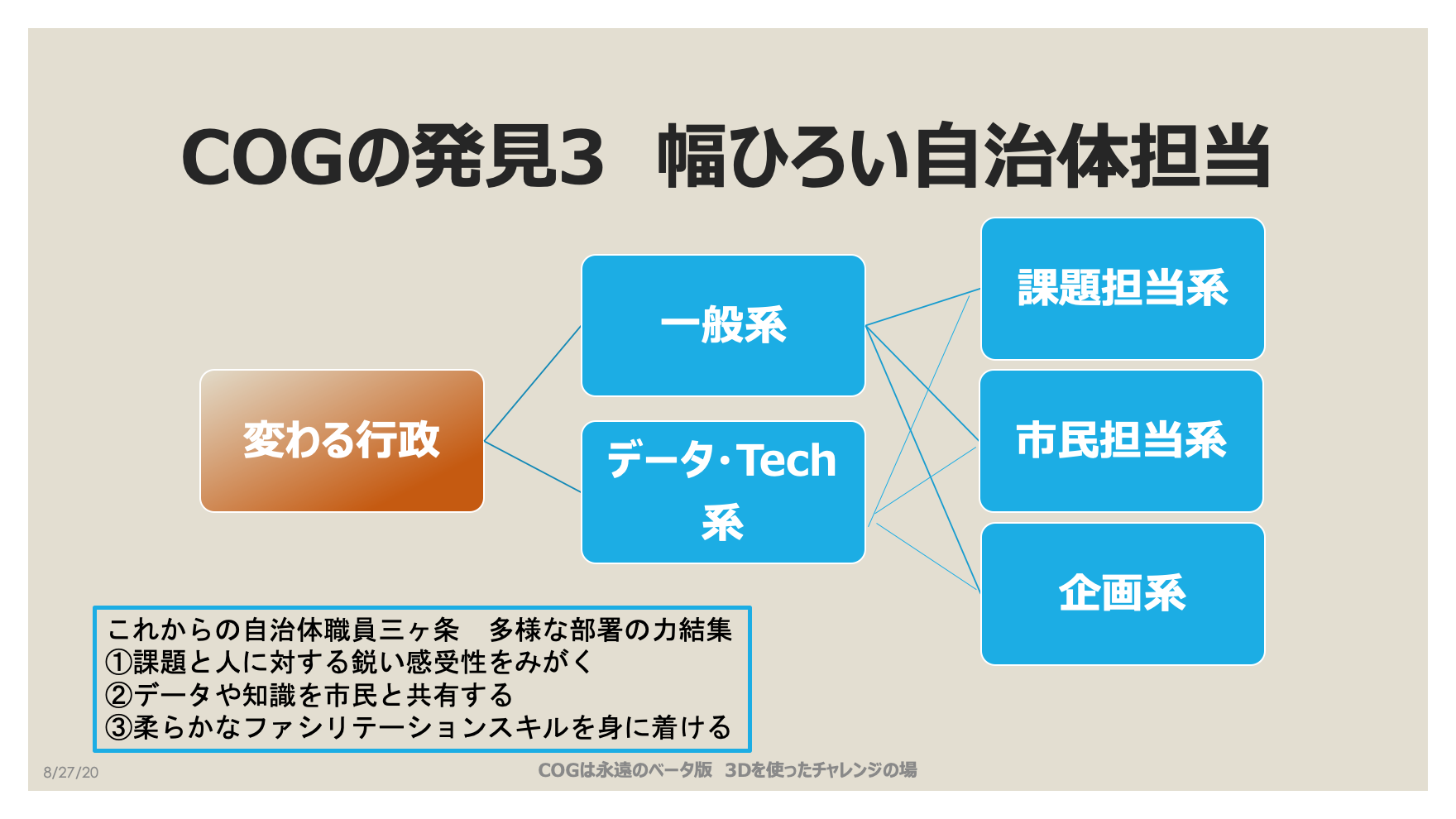 COGの発見3　幅ひろい自治体担当

変わる行政

一般系

データ・Tech系

課題担当系

市民担当系

企画系

これからの自治体職員三ヶ条　多様な部署の力結集
①課題と人に対する鋭い感受性をみがく
②データや知識を市民と共有する
③柔らかなファシリテーションスキルを身に着ける

8/27/20

COGは永遠のベータ版　3Dを使ったチャレンジの場